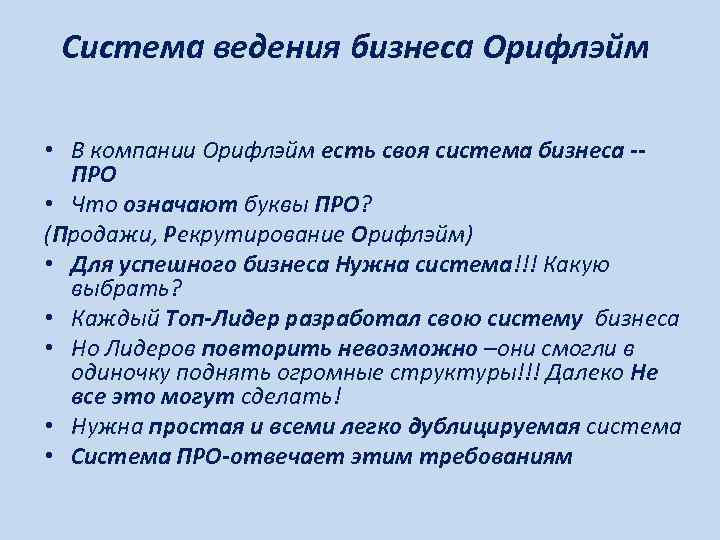 Система ведения бизнеса Орифлэйм

• В компании Орифлэйм есть своя система бизнеса -- ПРО
• Что означают буквы ПРО?
(Продажи, Рекрутирование Орифлэйм)
• Для успешного бизнеса Нужна система!!! Какую выбрать?
• Каждый Топ-Лидер разработал свою систему бизнеса
• Но Лидеров повторить невозможно –они смогли в одиночку поднять огромные структуры!!! Далеко Не все это могут сделать!
• Нужна простая и всеми легко дублицируемая система
• Система ПРО-отвечает этим требованиям